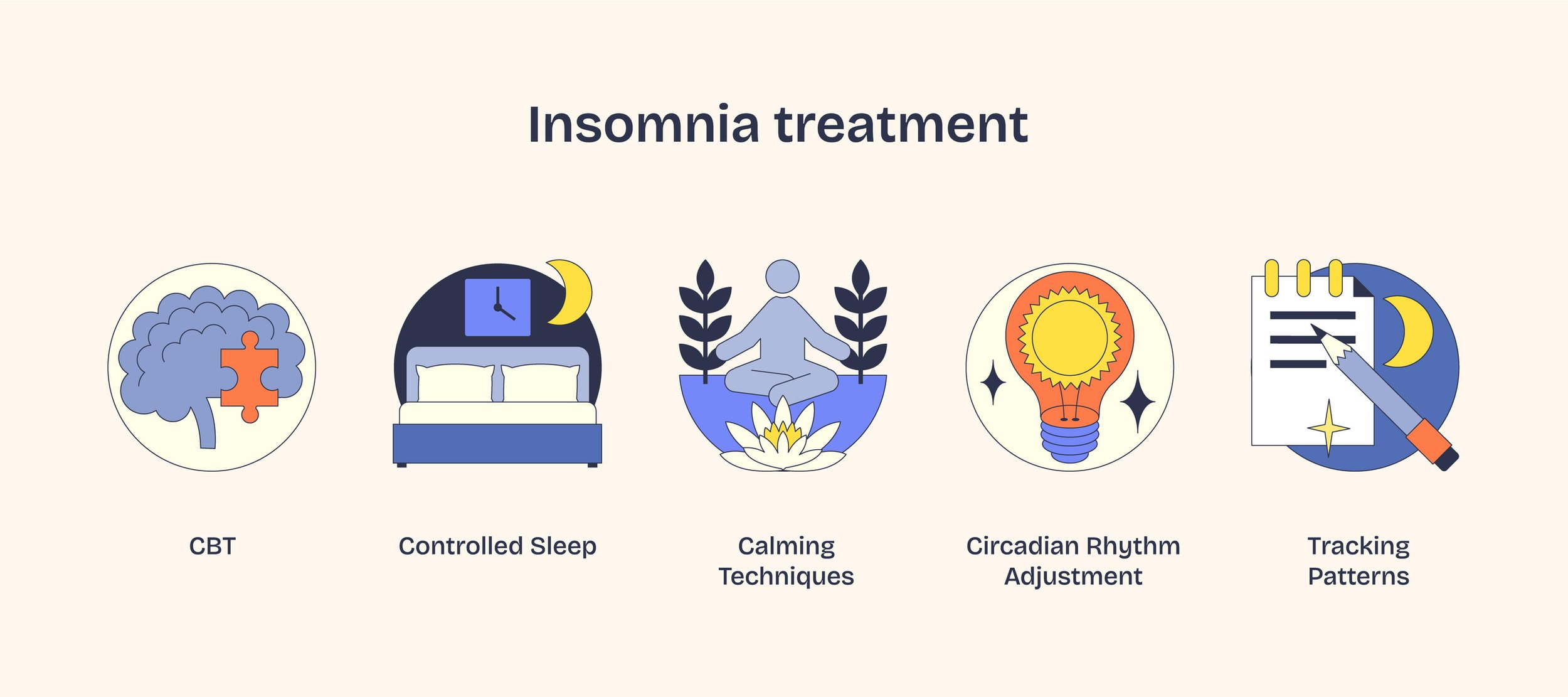 Insomnia treatment

CBT

Controlled Sleep

Calming Techniques

Circadian Rhythm Adjustment

Tracking Patterns